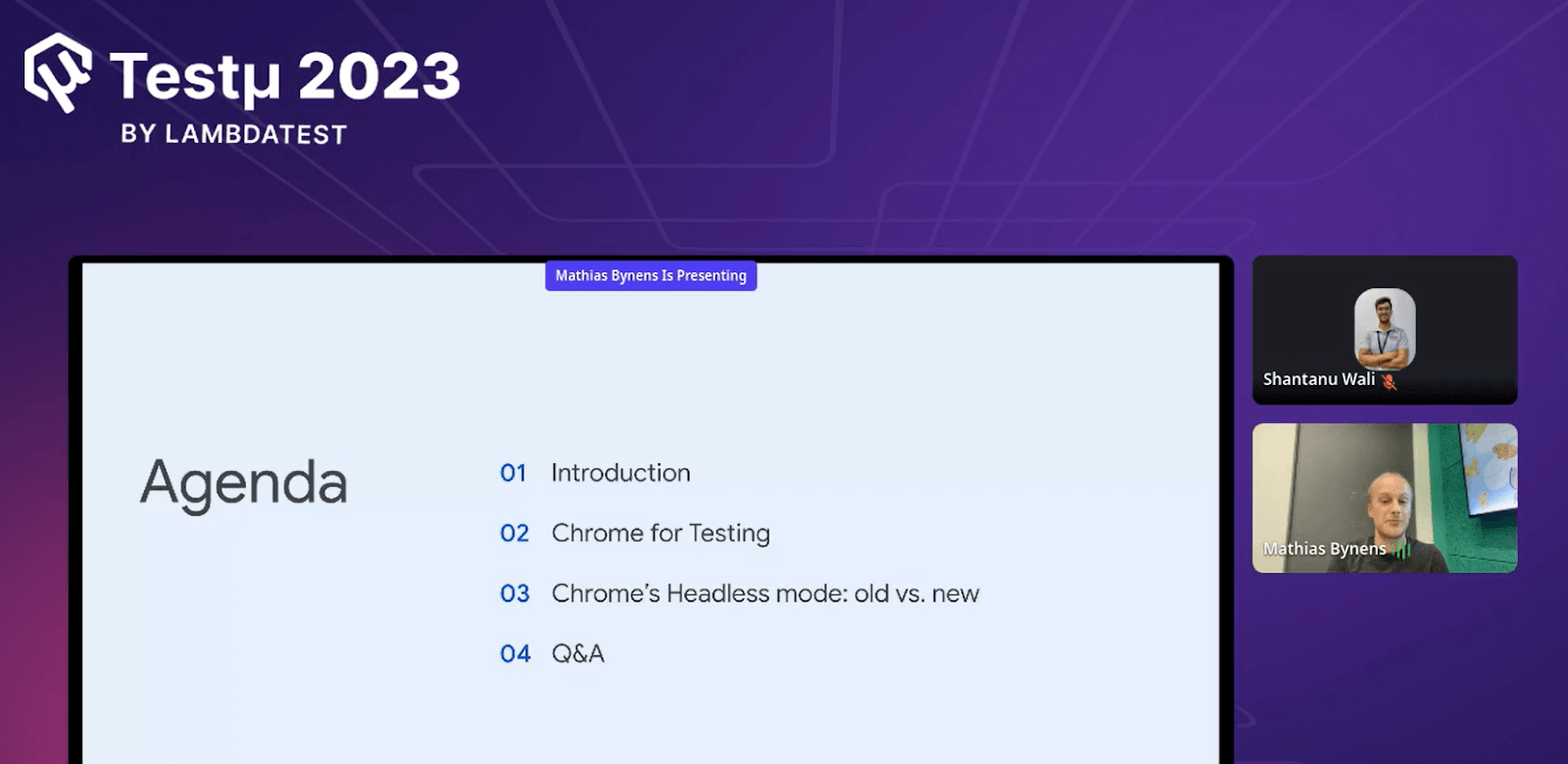 Testμ 2023
BY LAMBDATEST

Mathias Bynens Is Presenting

Agenda

01 Introduction
02 Chrome for Testing
03 Chrome's Headless mode: old vs. new
04 Q&A

Shantanu Wali

Mathias Bynens